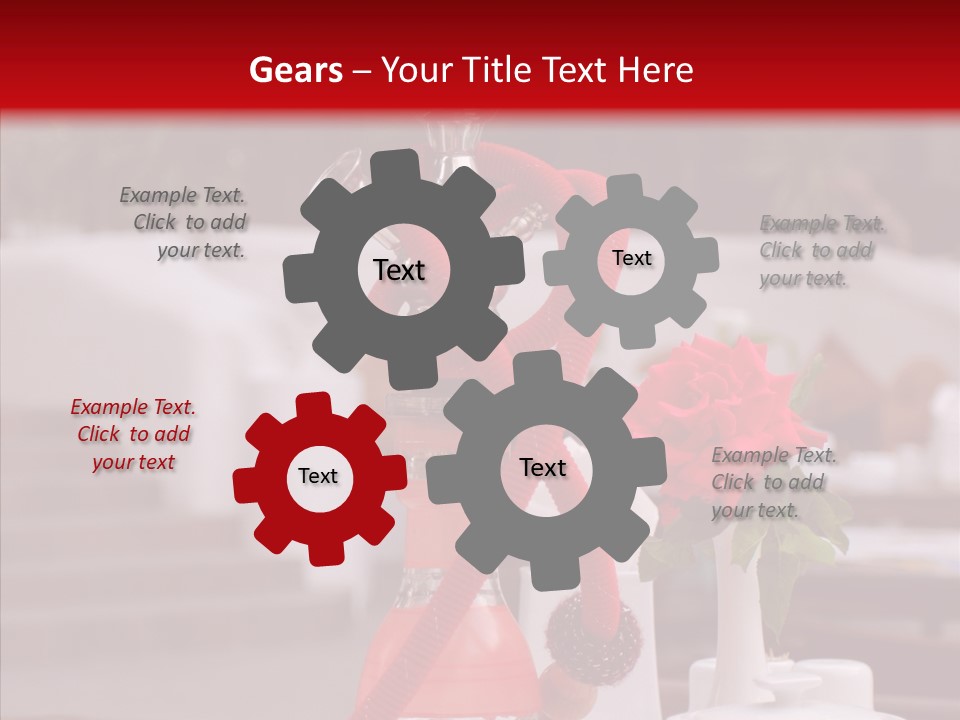 Gears – Your Title Text Here

Example Text. Click to add your text.

Text

Text

Example Text. Click to add your text.

Example Text. Click to add your text

Text

Text

Example Text. Click to add your text.